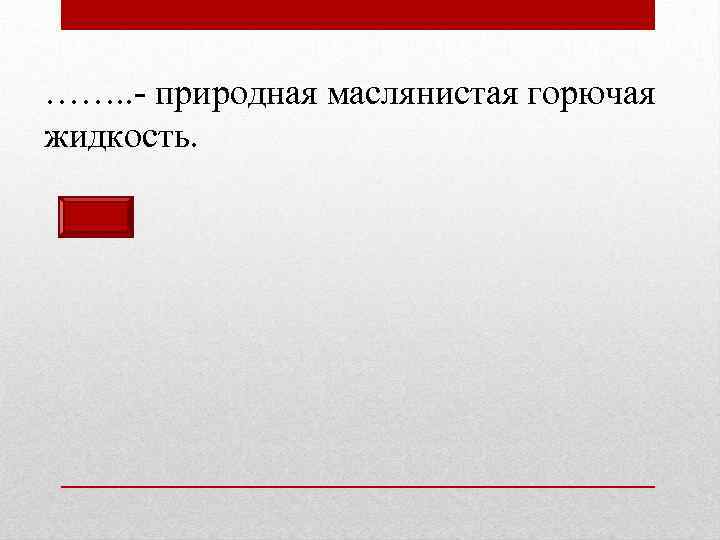 ……..- природная маслянистая горючая жидкость.